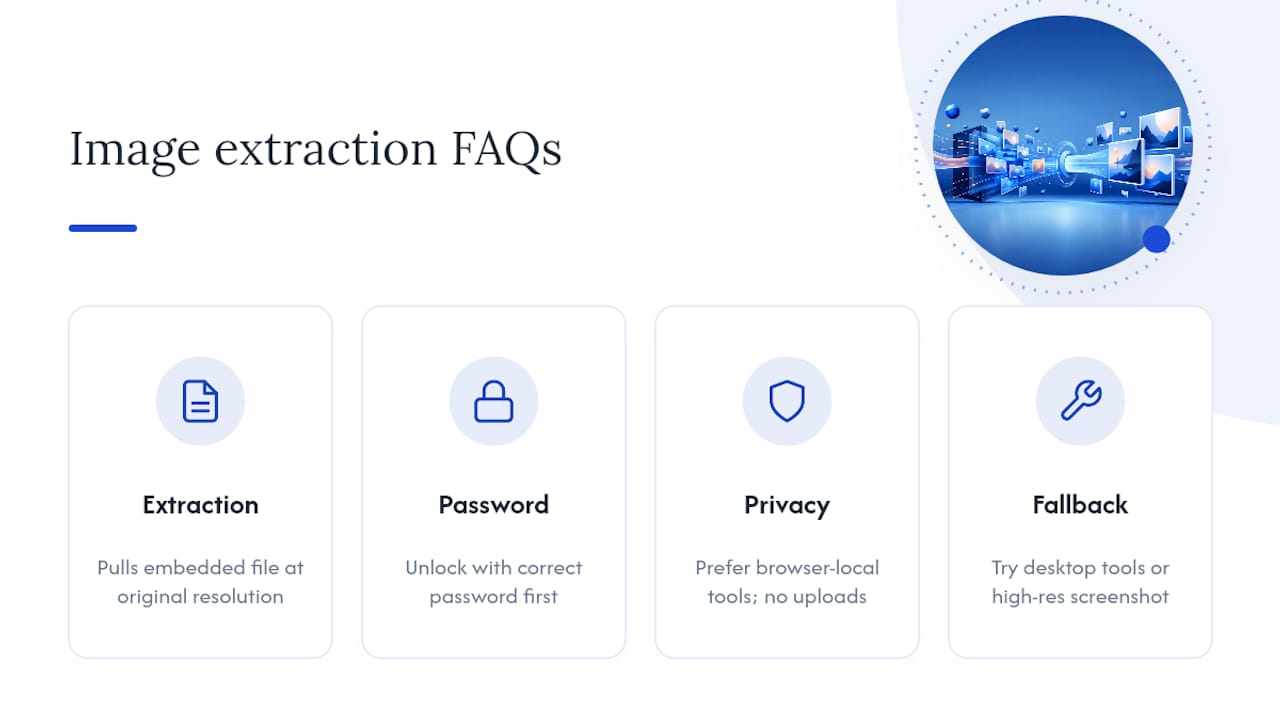 Image extraction FAQs

Extraction

Pulls embedded file at original resolution

Password

Unlock with correct password first

Privacy

Prefer browser-local tools; no uploads

Fallback

Try desktop tools or high-res screenshot